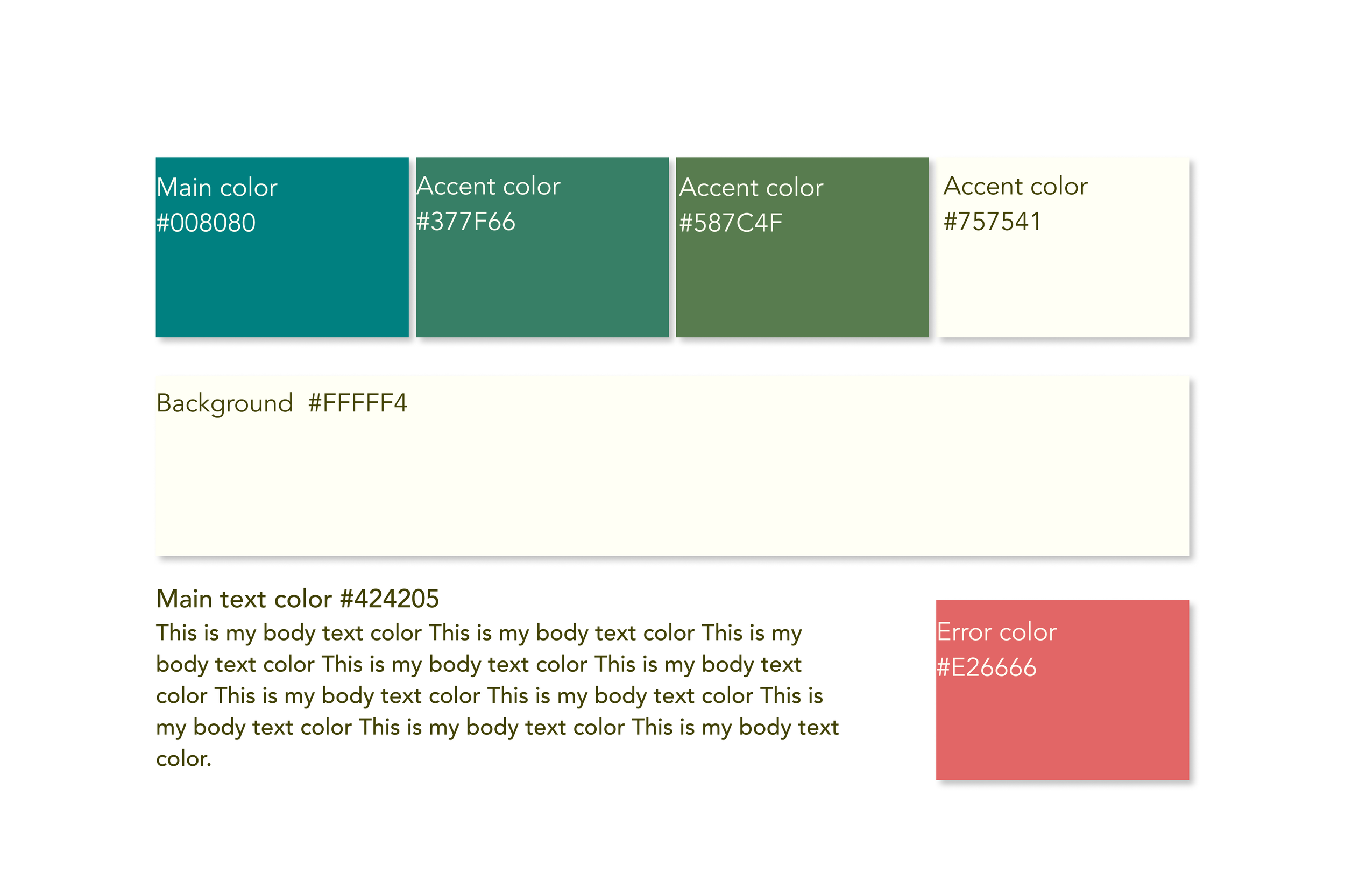 Main color
#008080

Accent color
#377F66

Accent color
#587C4F

Accent color
#757541

Background #FFFFF4

Main text color #424205
This is my body text color This is my body text color This is my body text color This is my body text color This is my body text color This is my body text color This is my body text color This is my body text color This is my body text color This is my body text color.

Error color
#E26666